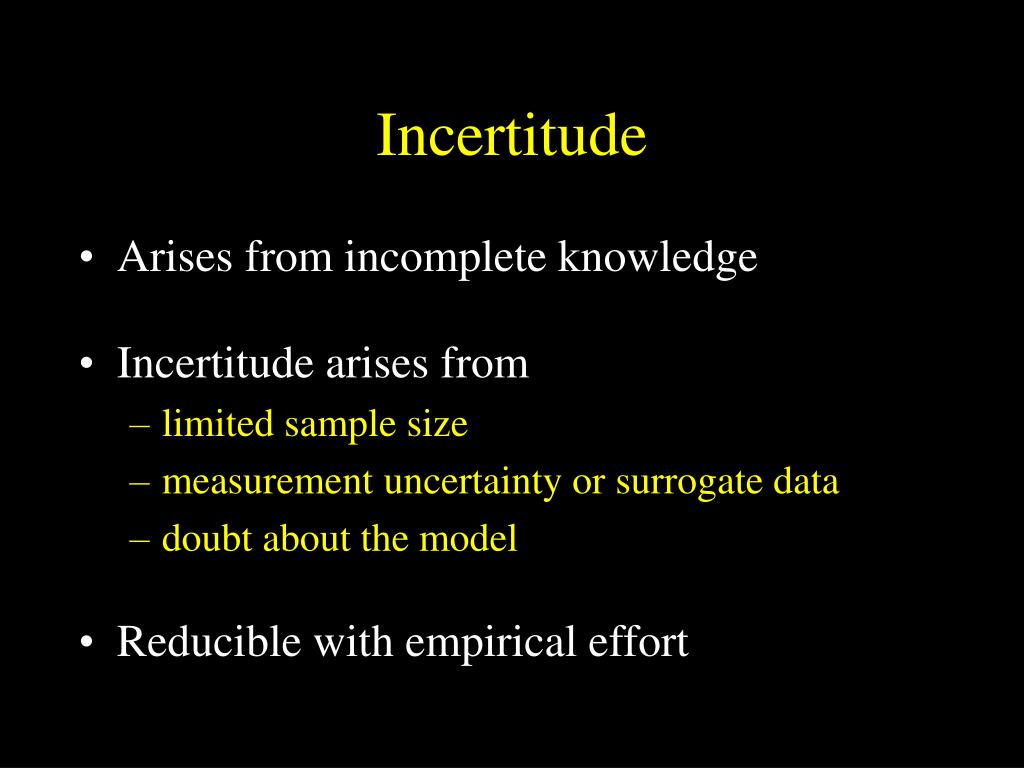 Incertitude

• Arises from incomplete knowledge

• Incertitude arises from
– limited sample size
– measurement uncertainty or surrogate data
– doubt about the model

• Reducible with empirical effort